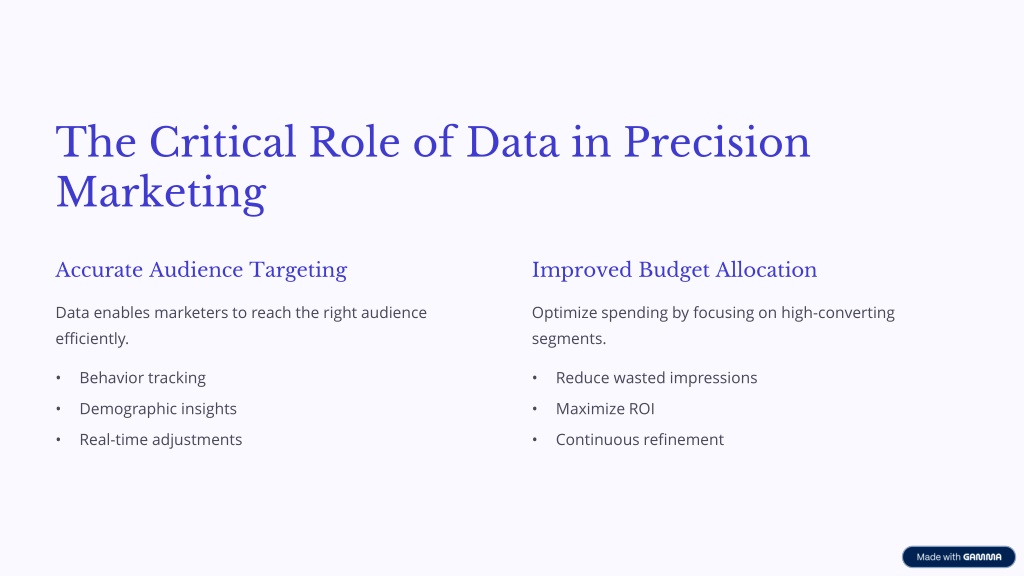 The Critical Role of Data in Precision Marketing

Accurate Audience Targeting

Data enables marketers to reach the right audience efficiently.

• Behavior tracking
• Demographic insights
• Real-time adjustments

Improved Budget Allocation

Optimize spending by focusing on high-converting segments.

• Reduce wasted impressions
• Maximize ROI
• Continuous refinement

Made with GAMMA